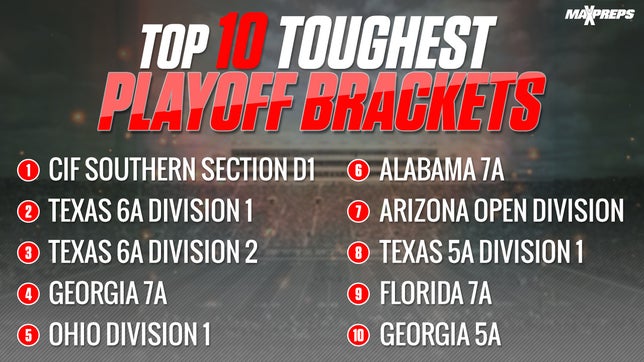 MAXPREPS

TOP 10 TOUGHEST PLAYOFF BRACKETS

1 CIF SOUTHERN SECTION D1
2 TEXAS 6A DIVISION 1
3 TEXAS 6A DIVISION 2
4 GEORGIA 7A
5 OHIO DIVISION 1

6 ALABAMA 7A
7 ARIZONA OPEN DIVISION
8 TEXAS 5A DIVISION 1
9 FLORIDA 7A
10 GEORGIA 5A